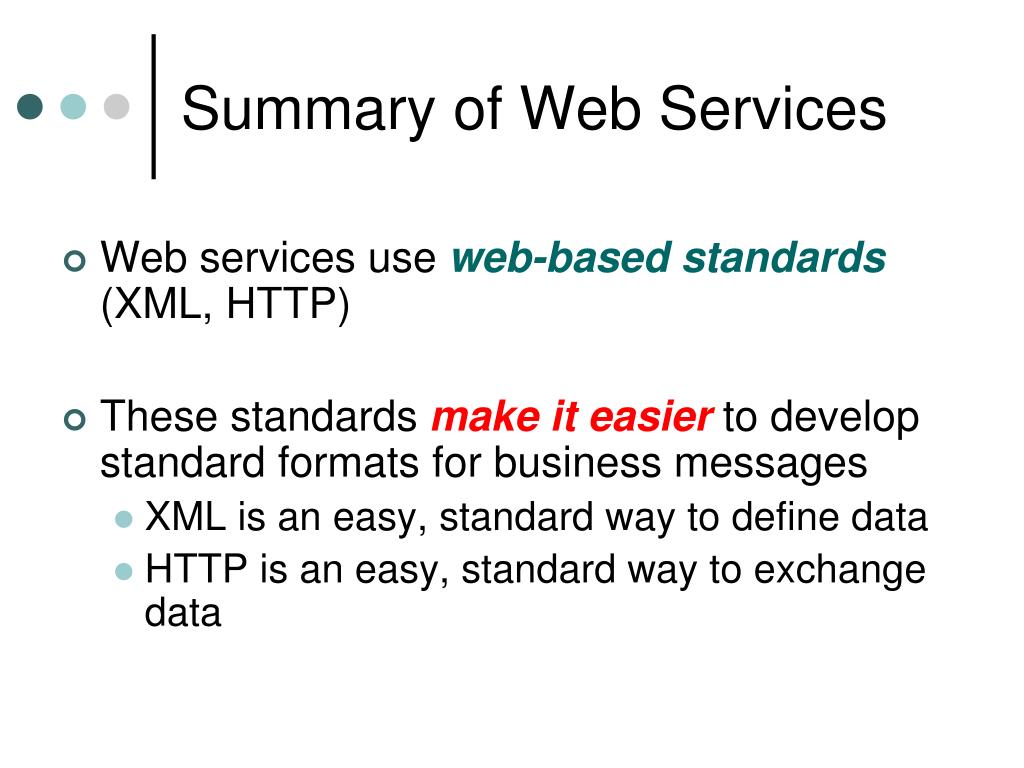 Summary of Web Services

Web services use web-based standards (XML, HTTP)

These standards make it easier to develop standard formats for business messages
XML is an easy, standard way to define data
HTTP is an easy, standard way to exchange data